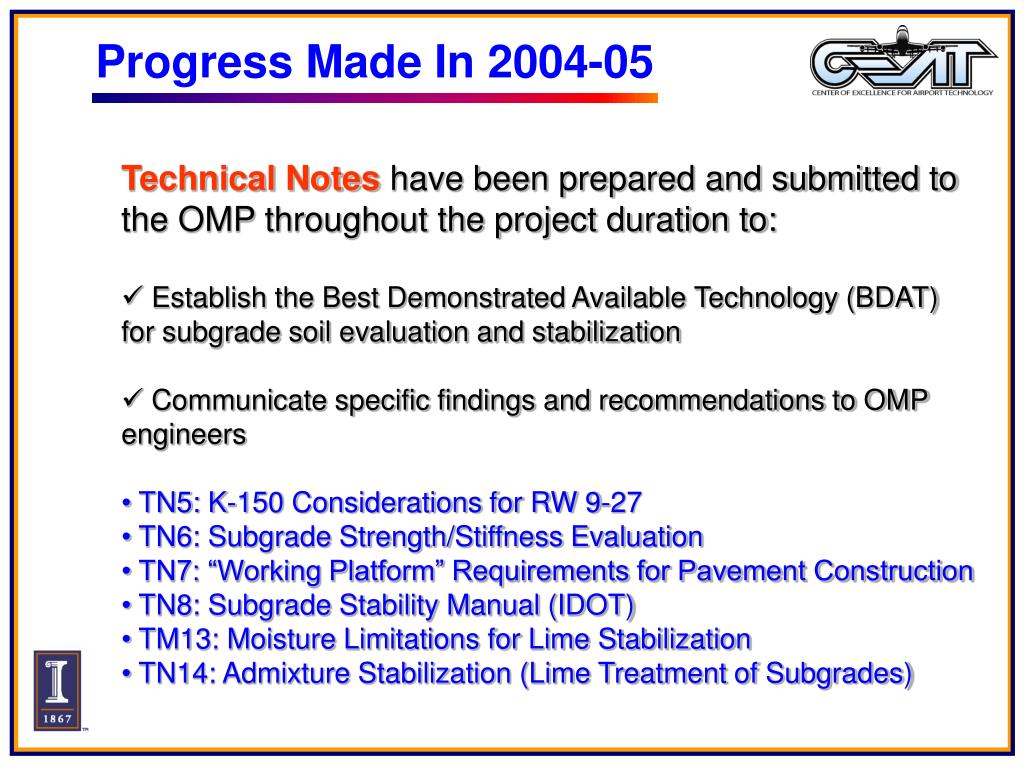 Progress Made In 2004-05

CEAT
CENTER OF EXCELLENCE FOR AIRPORT TECHNOLOGY

Technical Notes have been prepared and submitted to the OMP throughout the project duration to:

✓ Establish the Best Demonstrated Available Technology (BDAT) for subgrade soil evaluation and stabilization

✓ Communicate specific findings and recommendations to OMP engineers

• TN5: K-150 Considerations for RW 9-27
• TN6: Subgrade Strength/Stiffness Evaluation
• TN7: “Working Platform” Requirements for Pavement Construction
• TN8: Subgrade Stability Manual (IDOT)
• TM13: Moisture Limitations for Lime Stabilization
• TN14: Admixture Stabilization (Lime Treatment of Subgrades)

I
1867
TM